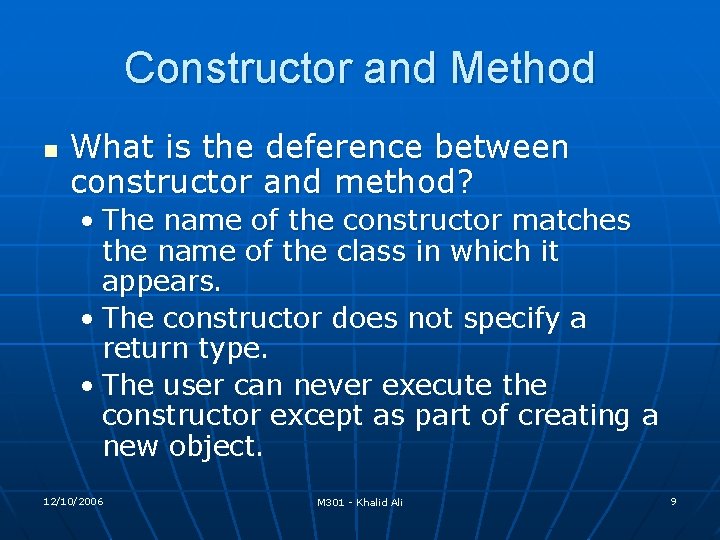 Constructor and Method

▪ What is the deference between constructor and method?

• The name of the constructor matches the name of the class in which it appears.

• The constructor does not specify a return type.

• The user can never execute the constructor except as part of creating a new object.

12/10/2006

M301 - Khalid Ali

9